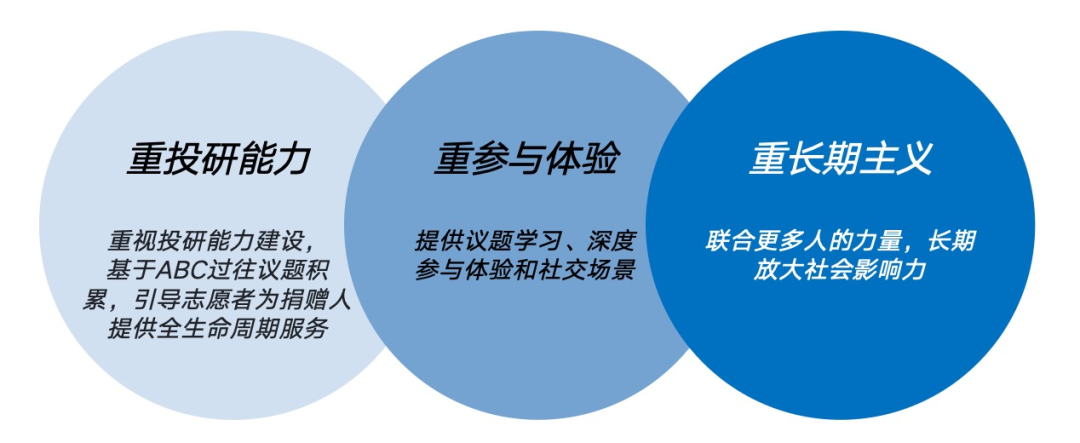 重投研能力

重视投研能力建设，基于ABC过往议题积累，引导志愿者为捐赠人提供全生命周期服务

重参与体验

提供议题学习、深度参与体验和社交场景

重长期主义

联合更多人的力量，长期放大社会影响力